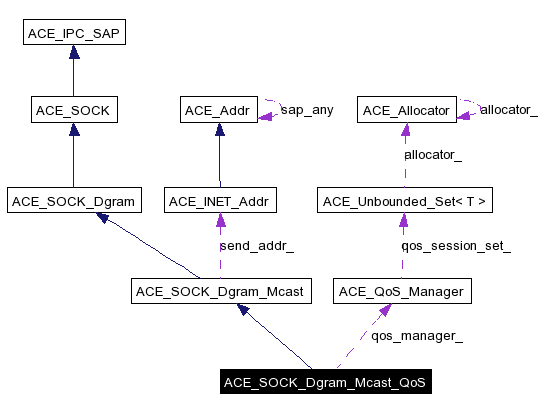 ACE_IPC_SAP

ACE_SOCK

ACE_Addr

sap_any

ACE_Allocator

allocator_

allocator_

ACE_SOCK_Dgram

ACE_INET_Addr

ACE_Unbounded_Set< T >

send_addr_

qos_session_set_

ACE_SOCK_Dgram_Mcast

ACE_QoS_Manager

qos_manager_

ACE_SOCK_Dgram_Mcast_QoS